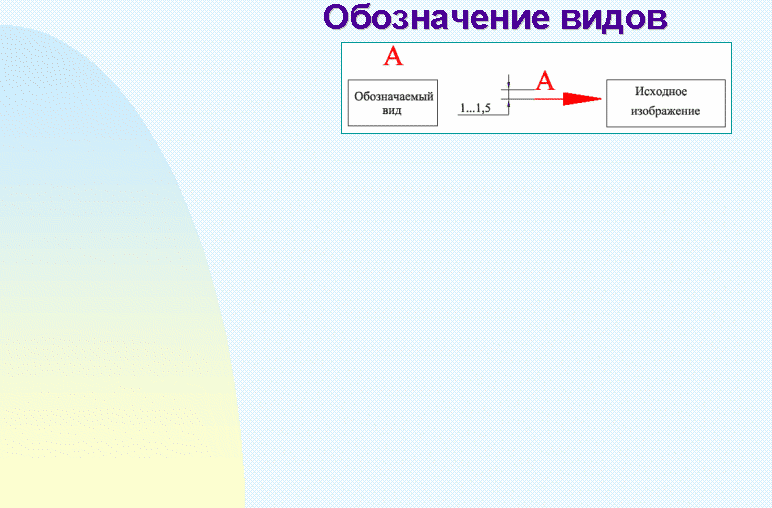 Обозначение видов

А

Обозначаемый вид

1...1,5

А

Исходное изображение